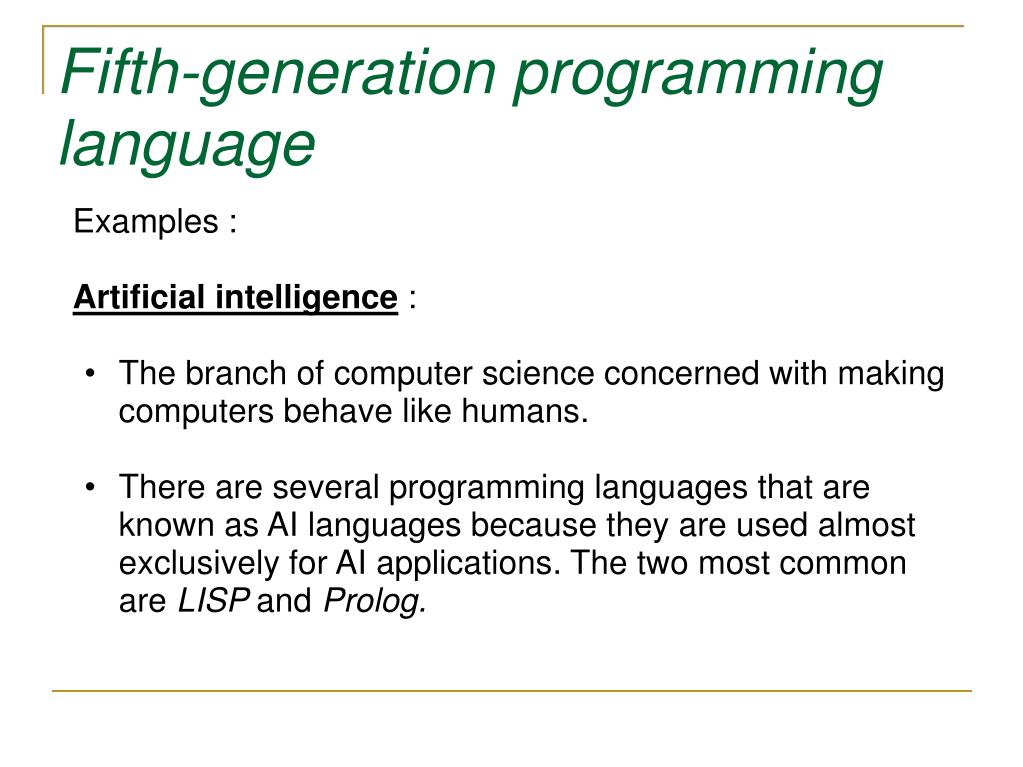 Fifth-generation programming language

Examples :

Artificial intelligence :

• The branch of computer science concerned with making computers behave like humans.

• There are several programming languages that are known as AI languages because they are used almost exclusively for AI applications. The two most common are LISP and Prolog.